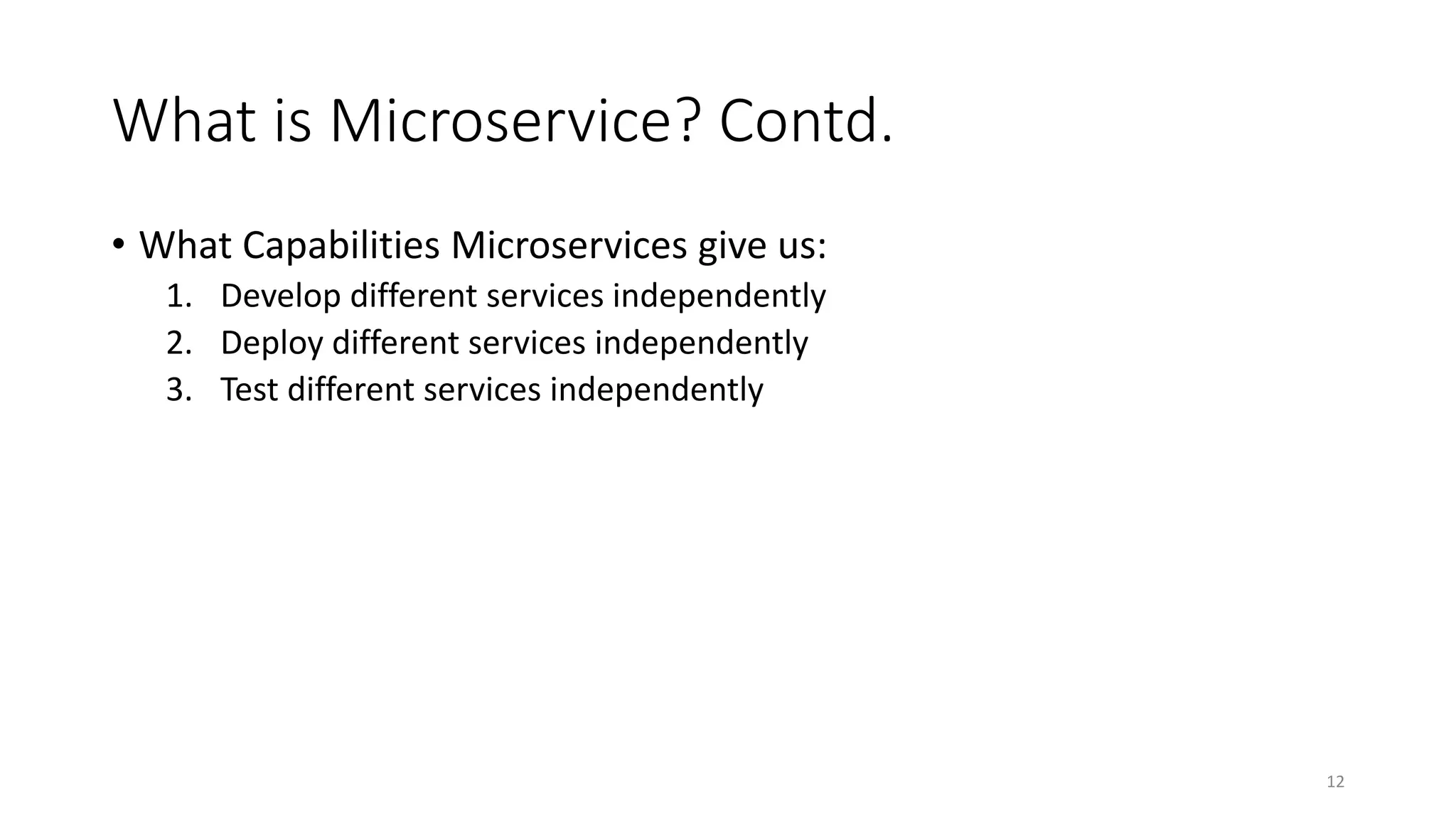 What is Microservice? Contd.

• What Capabilities Microservices give us:
1. Develop different services independently
2. Deploy different services independently
3. Test different services independently

12